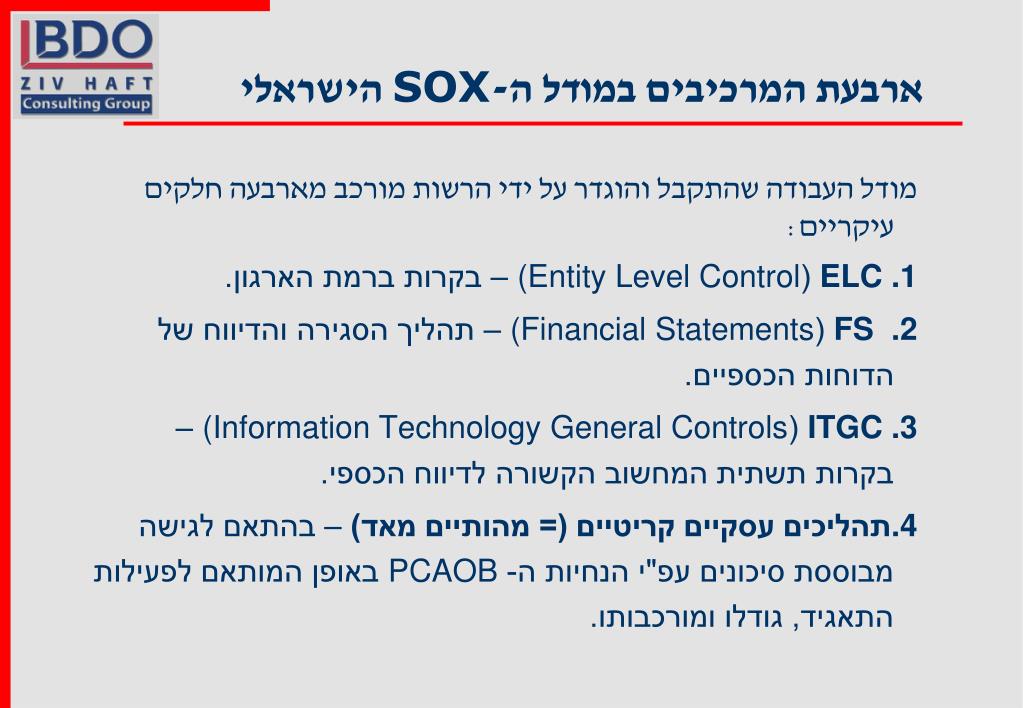 BDO
ZIV HAFT
Consulting Group

ארבעת המרכיבים במודל ה-SOX הישראלי

מודל העבודה שהתקבל והוגדר על ידי הרשות מורכב מארבעה חלקים עיקריים:

1. ELC (Entity Level Control) – בקרות ברמת הארגון.

2. FS (Financial Statements) – תהליך הסגירה והדיווח של הדוחות הכספיים.

3. ITGC (Information Technology General Controls) – בקרות תשתית המחשוב הקשורה לדיווח הכספי.

4.תהליכים עסקיים קריטיים (= מהותיים מאד) – בהתאם לגישה מבוססת סיכונים עפ"י הנחיות ה- PCAOB באופן המותאם לפעילות התאגיד, גודלו ומורכבותו.